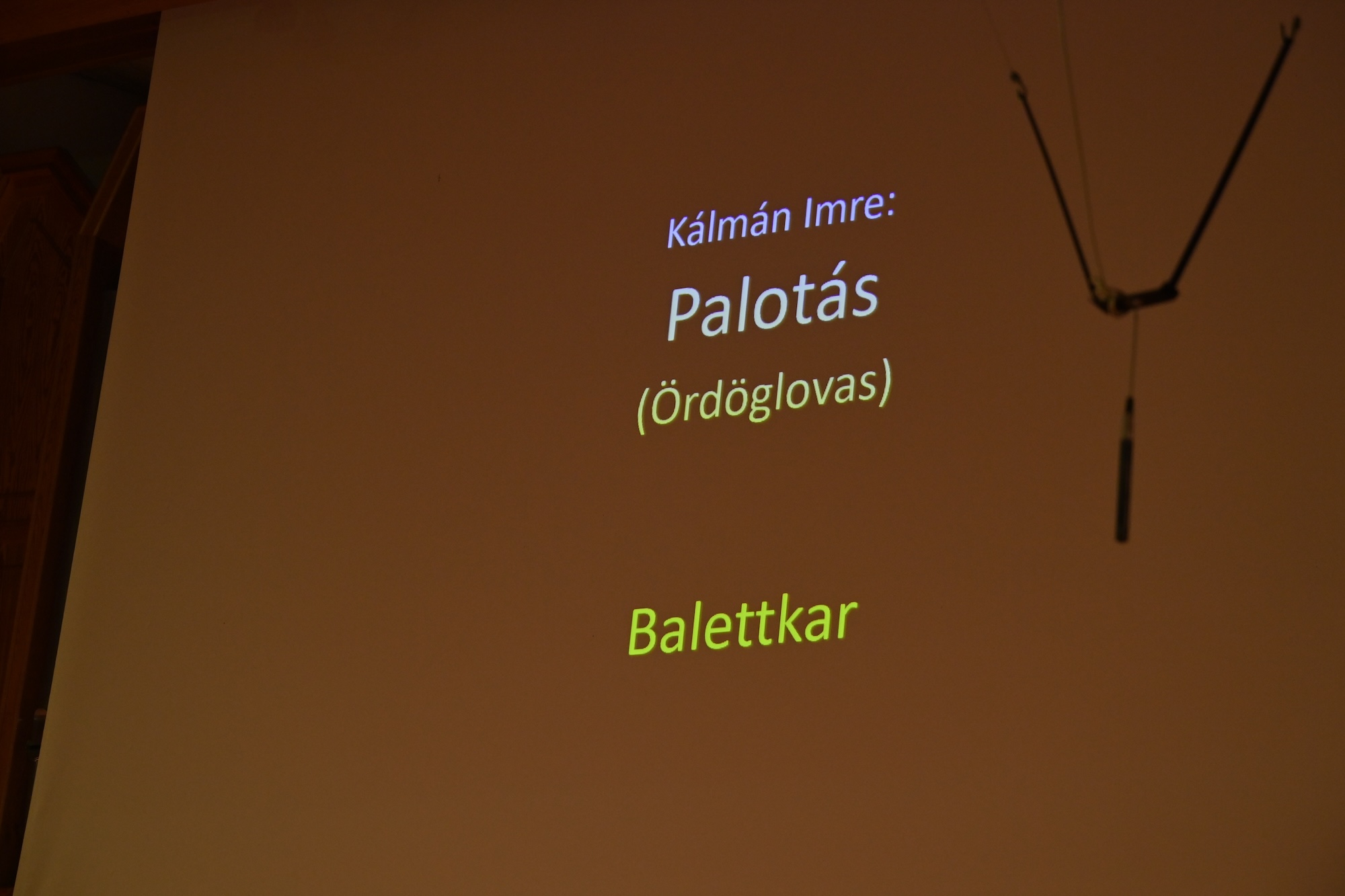 Kálmán Imre:

Palotás

(Ördöglovas)

Balettkar